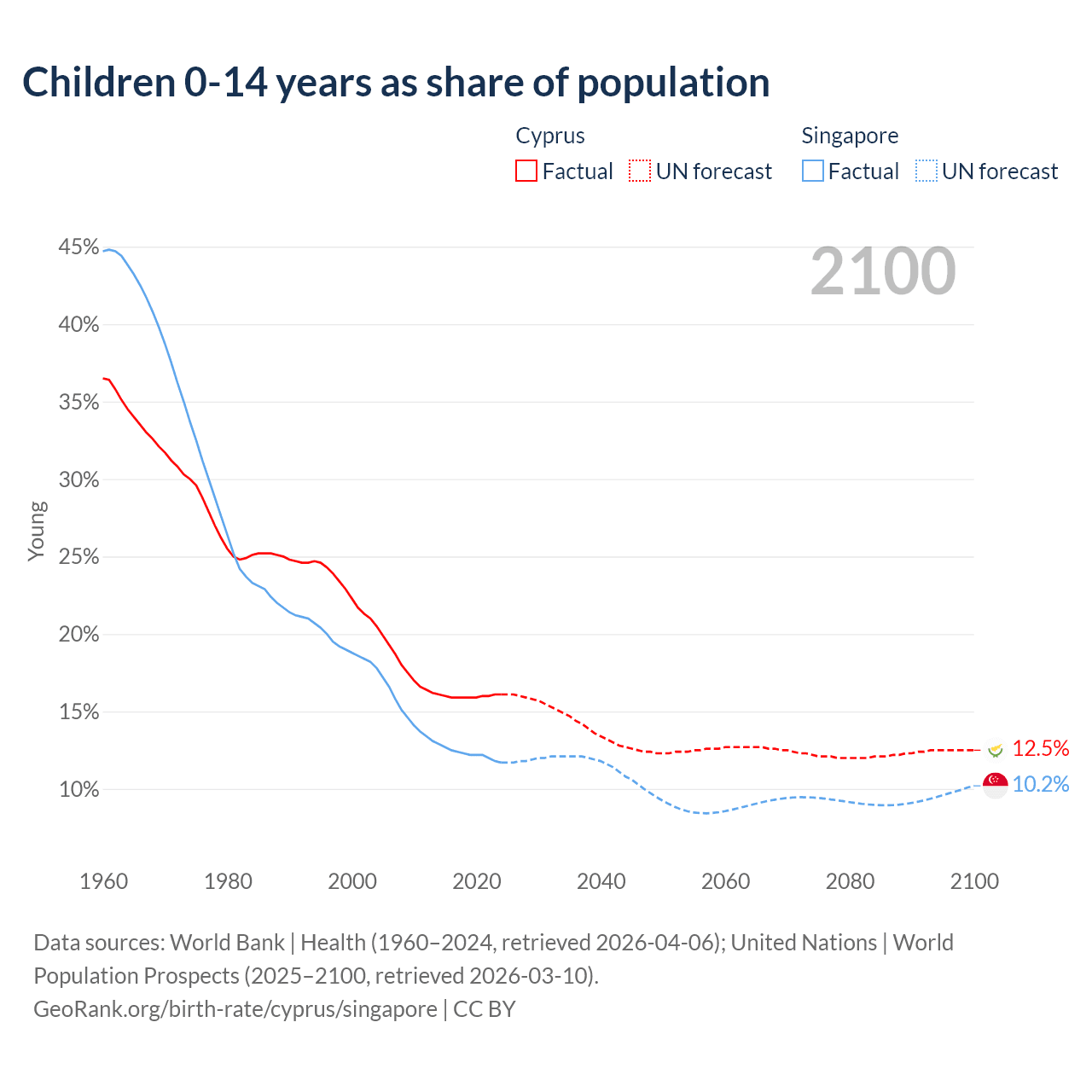 Children 0-14 years as share of population

Cyprus
Factual
UN forecast

Singapore
Factual
UN forecast

2100

45%
40%
35%
30%
25%
20%
15%
10%

Young

12.5%
10.2%

1960
1980
2000
2020
2040
2060
2080
2100

Data sources: World Bank | Health (1960–2024, retrieved 2026-04-06); United Nations | World Population Prospects (2025–2100, retrieved 2026-03-10).
GeoRank.org/birth-rate/cyprus/singapore | CC BY